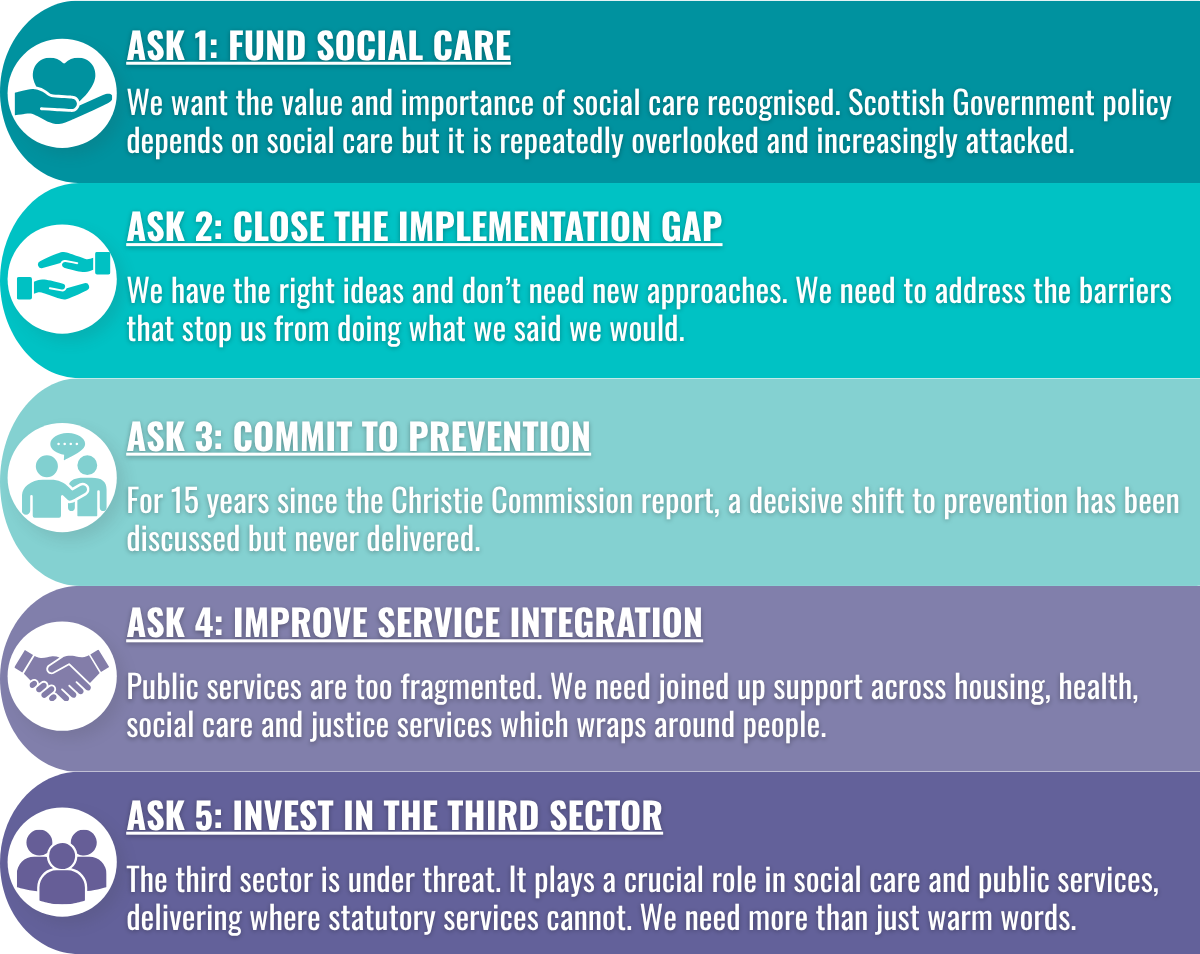 ASK 1: FUND SOCIAL CARE

We want the value and importance of social care recognised. Scottish Government policy depends on social care but it is repeatedly overlooked and increasingly attacked.

ASK 2: CLOSE THE IMPLEMENTATION GAP

We have the right ideas and don't need new approaches. We need to address the barriers that stop us from doing what we said we would.

ASK 3: COMMIT TO PREVENTION

For 15 years since the Christie Commission report, a decisive shift to prevention has been discussed but never delivered.

ASK 4: IMPROVE SERVICE INTEGRATION

Public services are too fragmented. We need joined up support across housing, health, social care and justice services which wraps around people.

ASK 5: INVEST IN THE THIRD SECTOR

The third sector is under threat. It plays a crucial role in social care and public services, delivering where statutory services cannot. We need more than just warm words.